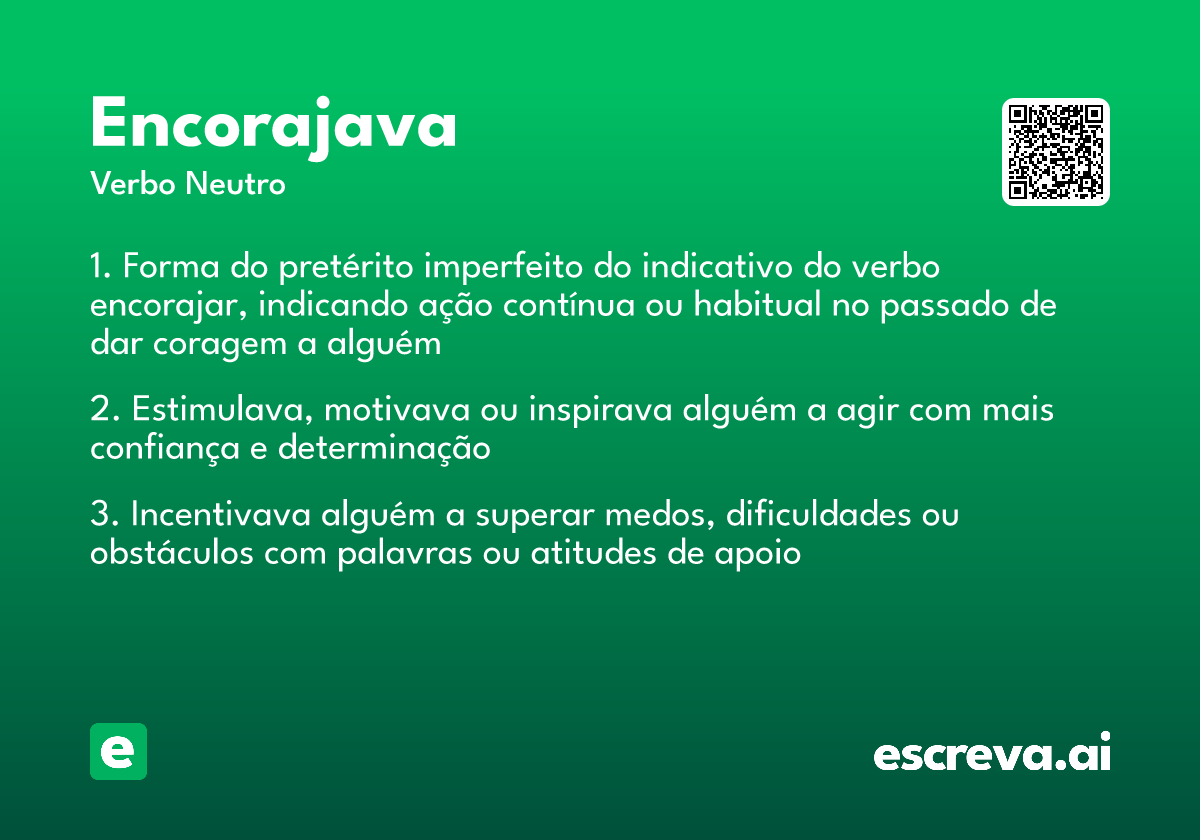 Encorajava
Verbo Neutro

1. Forma do pretérito imperfeito do indicativo do verbo encorajar, indicando ação contínua ou habitual no passado de dar coragem a alguém

2. Estimulava, motivava ou inspirava alguém a agir com mais confiança e determinação

3. Incentivava alguém a superar medos, dificuldades ou obstáculos com palavras ou atitudes de apoio

e

escreva.ai